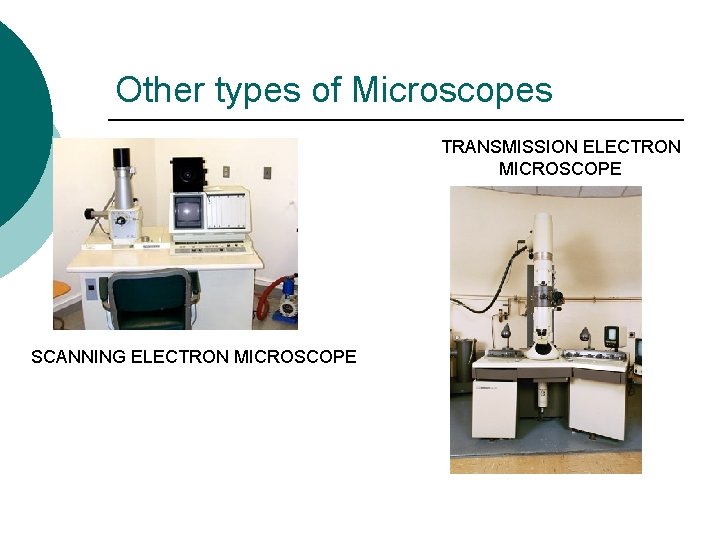 Other types of Microscopes

TRANSMISSION ELECTRON MICROSCOPE

SCANNING ELECTRON MICROSCOPE